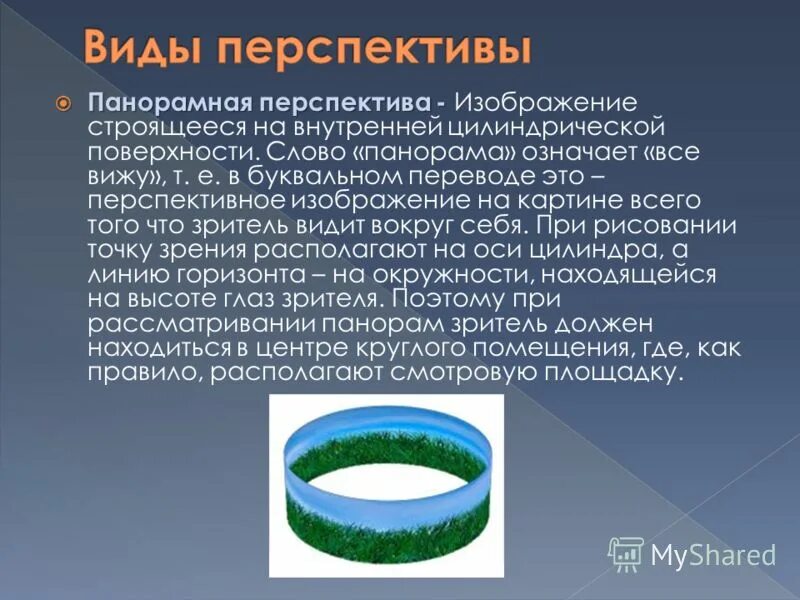 Виды перспективы

Панорамная перспектива - Изображение строящееся на внутренней цилиндрической поверхности. Слово «панорама» означает «все вижу», т. е. в буквальном переводе это – перспективное изображение на картине всего того что зритель видит вокруг себя. При рисовании точку зрения располагают на оси цилиндра, а линию горизонта – на окружности, находящейся на высоте глаз зрителя. Поэтому при рассматривании панорам зритель должен находиться в центре круглого помещения, где, как правило, располагают смотровую площадку.

MyShared